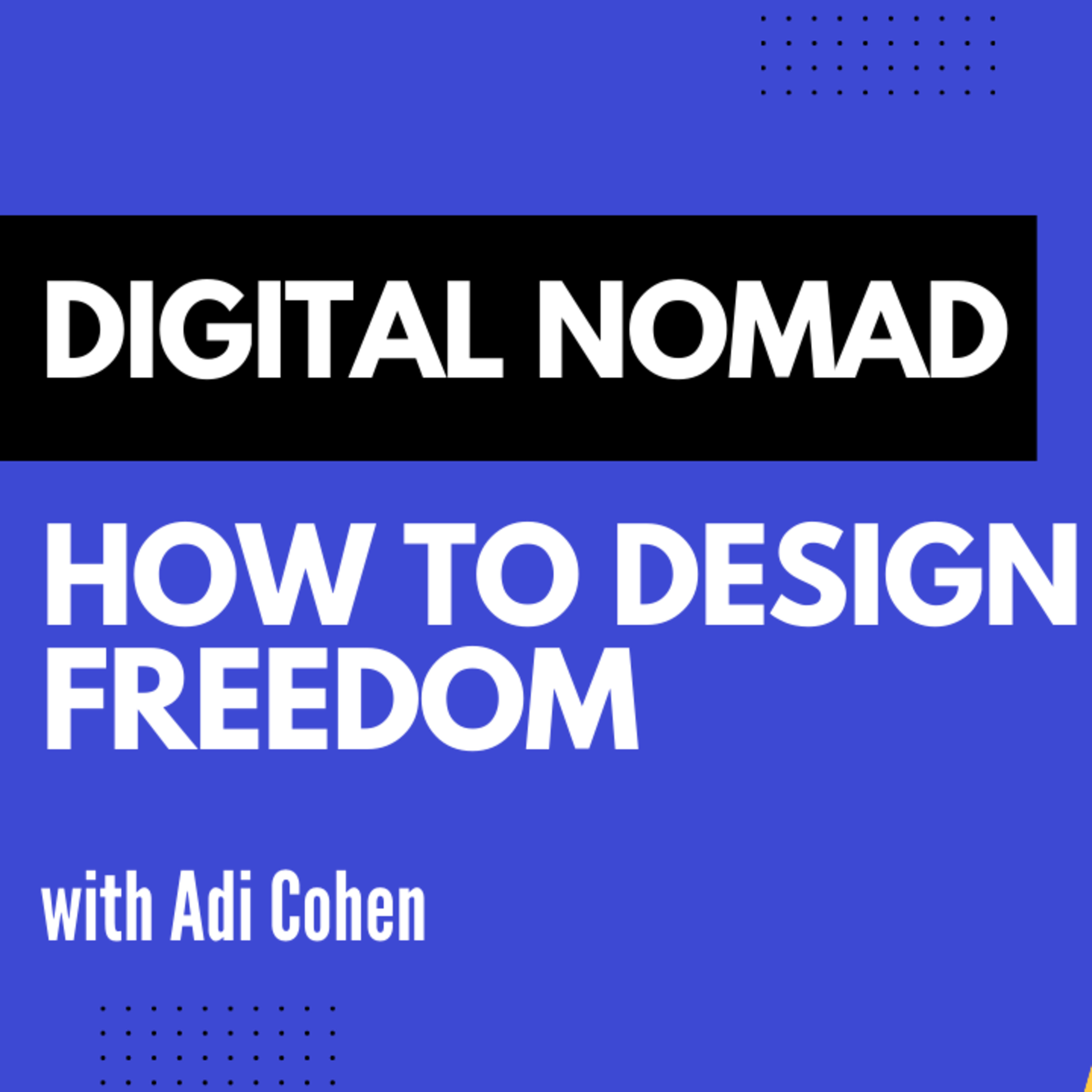 DIGITAL NOMAD

HOW TO DESIGN FREEDOM

with Adi Cohen